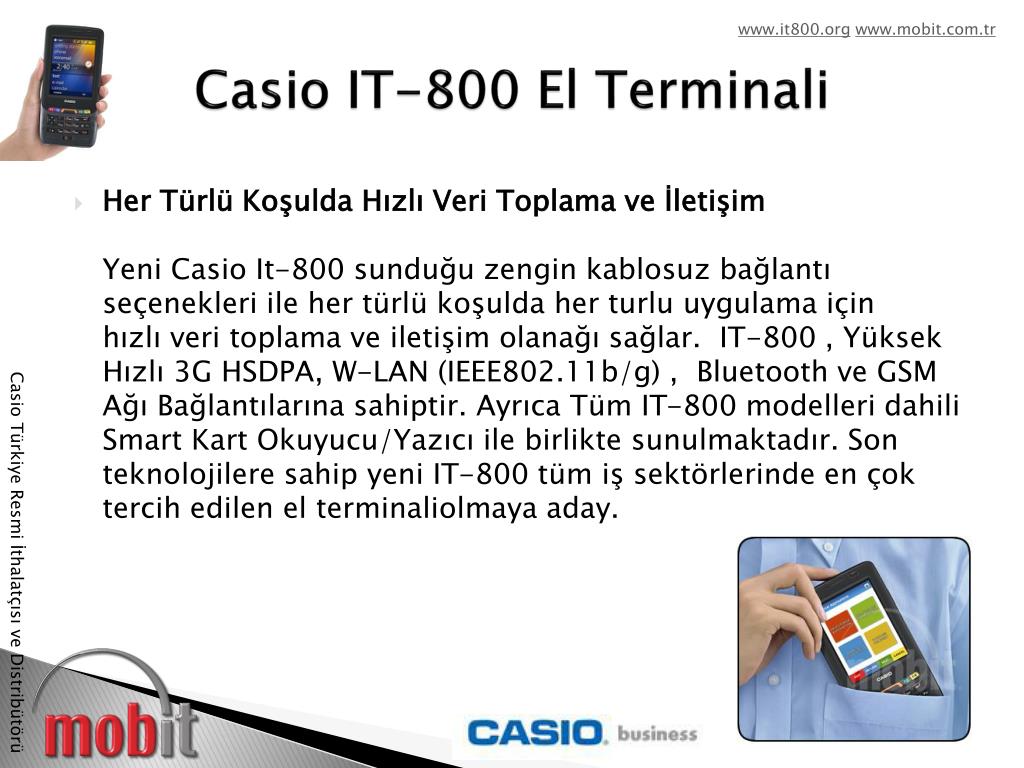 www.it800.org www.mobit.com.tr

Casio IT-800 El Terminali

Her Türlü Koşulda Hızlı Veri Toplama ve İletişim

Yeni Casio It-800 sunduğu zengin kablosuz bağlantı seçenekleri ile her türlü koşulda her turlu uygulama için hızlı veri toplama ve iletişim olanağı sağlar. IT-800 , Yüksek Hızlı 3G HSDPA, W-LAN (IEEE802.11b/g) , Bluetooth ve GSM Ağı Bağlantılarına sahiptir. Ayrıca Tüm IT-800 modelleri dahili Smart Kart Okuyucu/Yazıcı ile birlikte sunulmaktadır. Son teknolojilere sahip yeni IT-800 tüm iş sektörlerinde en çok tercih edilen el terminaliolmaya aday.

Casio Türkiye Resmi İthalatçısı ve Distribütörü

mobit

CASIO business